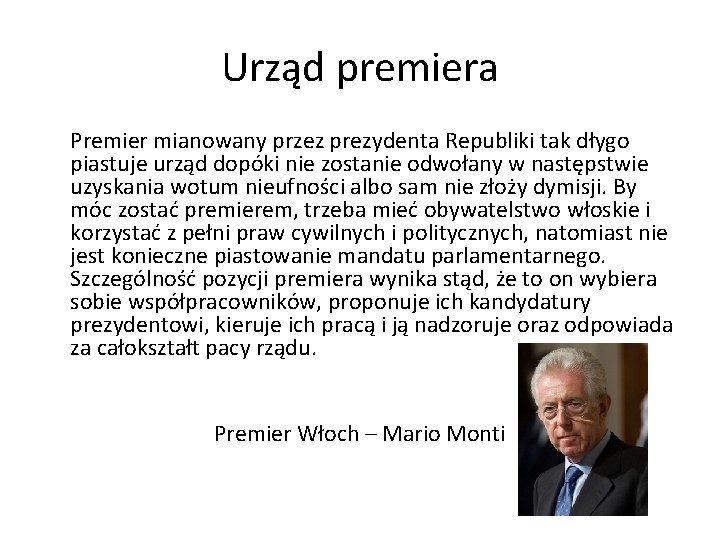 Urząd premiera

Premier mianowany przez prezydenta Republiki tak długo piastuje urząd dopóki nie zostanie odwołany w następstwie uzyskania wotum nieufności albo sam nie złoży dymisji. By móc zostać premierem, trzeba mieć obywatelstwo włoskie i korzystać z pełni praw cywilnych i politycznych, natomiast nie jest konieczne piastowanie mandatu parlamentarnego. Szczególność pozycji premiera wynika stąd, że to on wybiera sobie współpracowników, proponuje ich kandydatury prezydentowi, kieruje ich pracą i ją nadzoruje oraz odpowiada za całokształt pacy rządu.

Premier Włoch – Mario Monti